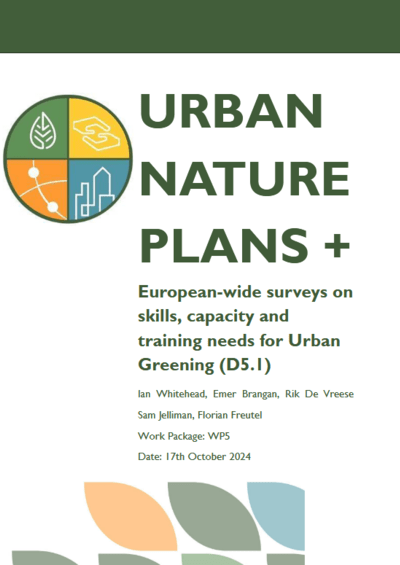 URBAN NATURE PLANS +

European-wide surveys on skills, capacity and training needs for Urban Greening (D5.1)

Ian Whitehead, Emer Brangan, Rik De Vreese

Sam Jelliman, Florian Freutel

Work Package: WP5

Date: 17th October 2024